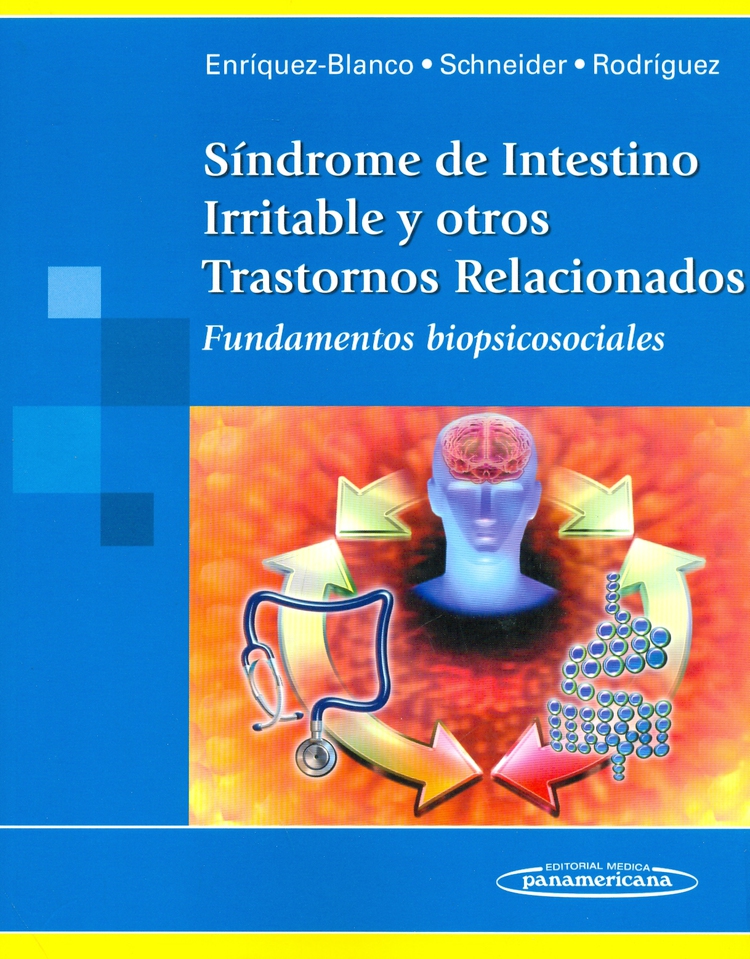 Enríquez-Blanco • Schneider • Rodríguez

Síndrome de Intestino Irritable y otros Trastornos Relacionados

Fundamentos biopsicosociales

EDITORIAL MEDICA
panamericana